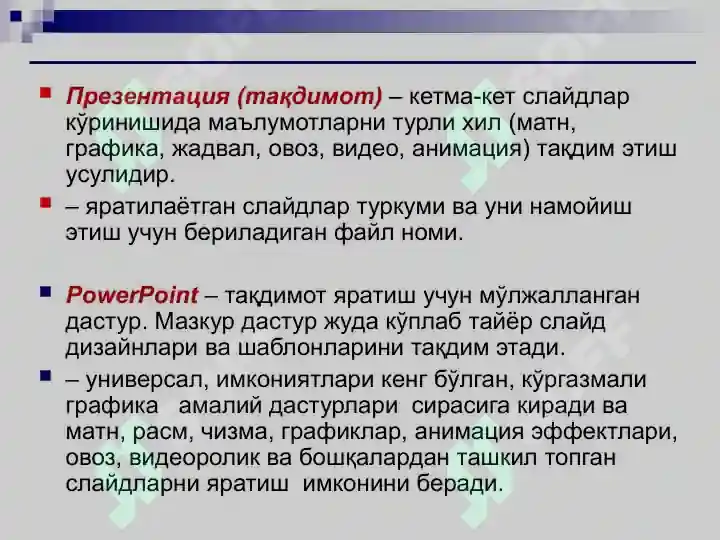 Презентация (тақдимот) – кетма-кет слайдлар кўринишида маълумотларни турли хил (матн, графика, жадвал, овоз, видео, анимация) тақдим этиш усулидир.

– яратилаётган слайдлар туркуми ва уни намойиш этиш учун бериладиган файл номи.

PowerPoint – тақдимот яратиш учун мўлжалланган дастур. Мазкур дастур жуда кўплаб тайёр слайд дизайнлари ва шаблонларини тақдим этади.

– универсал, имкониятлари кенг бўлган, кўргазмали графика амалий дастурлари сирасига киради ва матн, расм, чизма, графиклар, анимация эффектлари, овоз, видеоролик ва бошқалардан ташкил топган слайдларни яратиш имконини беради.